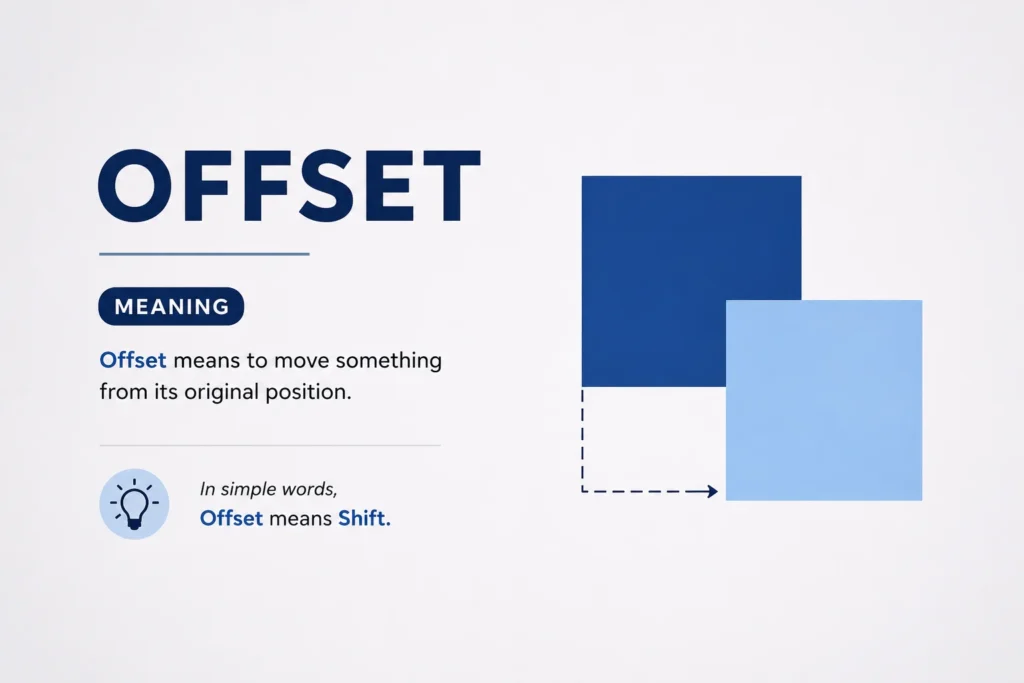 OFFSET

MEANING

Offset means to move something from its original position.

In simple words,
Offset means Shift.